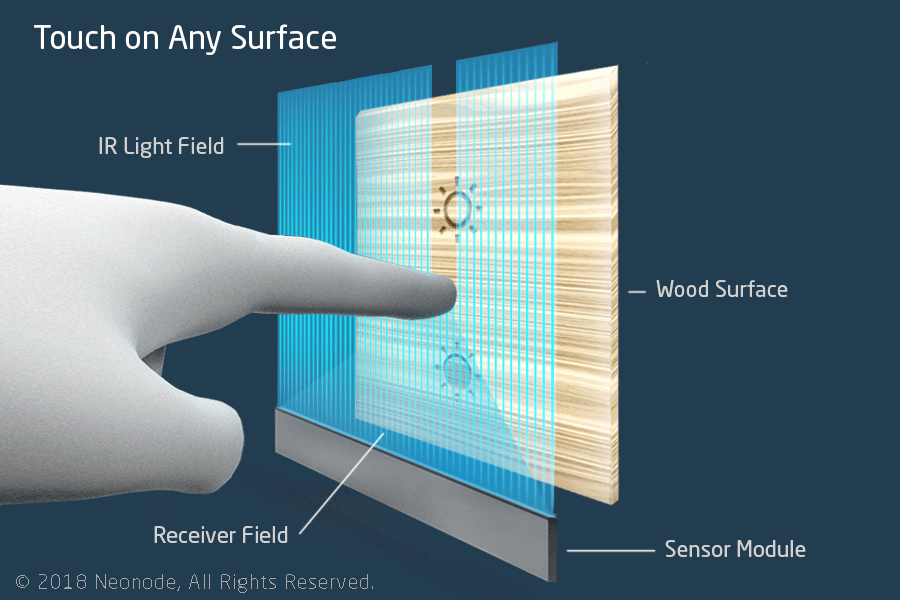 Touch on Any Surface

IR Light Field

Wood Surface

Receiver Field

Sensor Module

© 2018 Neonode, All Rights Reserved.